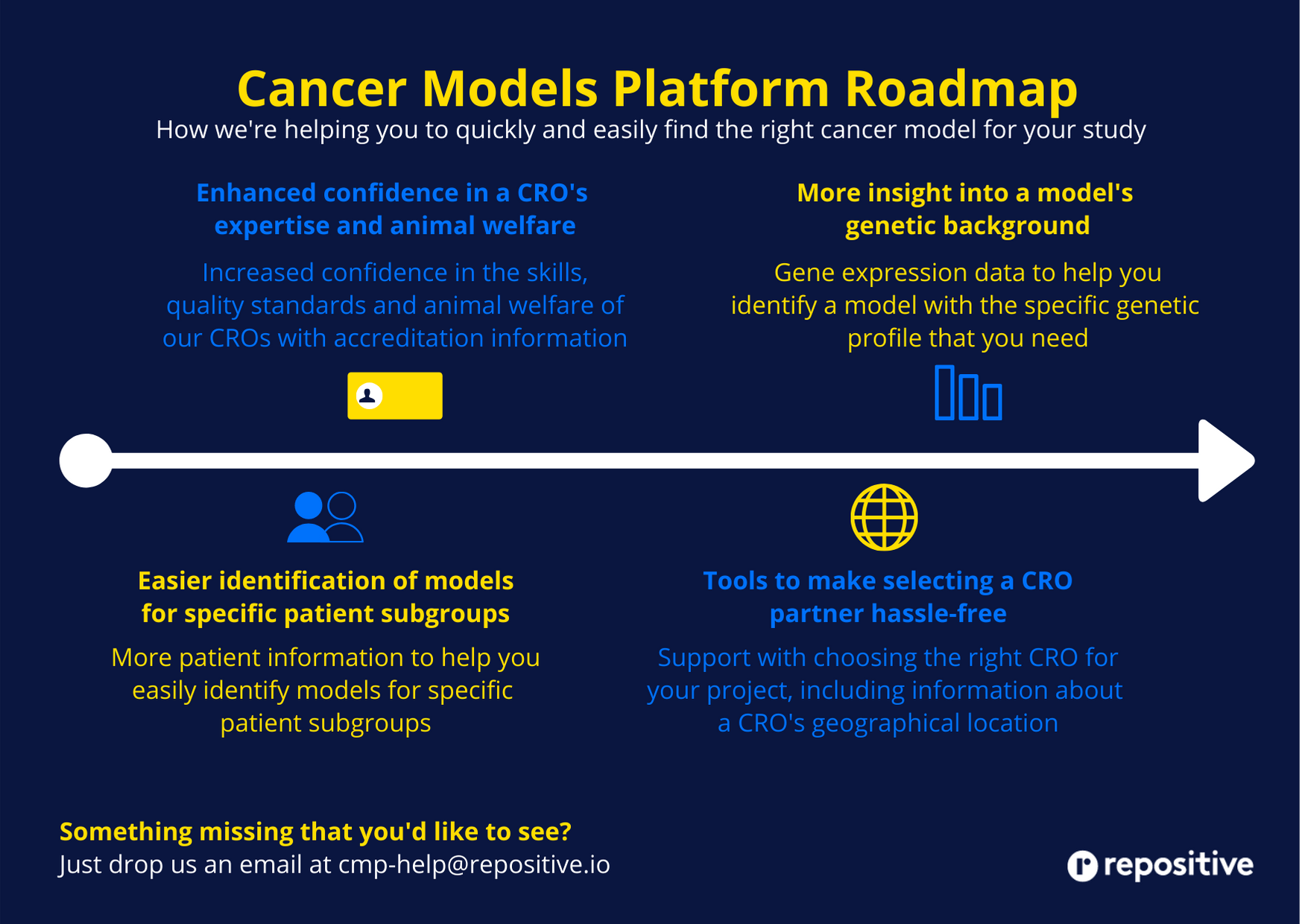 Cancer Models Platform Roadmap
How we're helping you to quickly and easily find the right cancer model for your study

Enhanced confidence in a CRO's expertise and animal welfare

Increased confidence in the skills, quality standards and animal welfare of our CROs with accreditation information

More insight into a model's genetic background

Gene expression data to help you identify a model with the specific genetic profile that you need

Easier identification of models for specific patient subgroups

More patient information to help you easily identify models for specific patient subgroups

Tools to make selecting a CRO partner hassle-free

Support with choosing the right CRO for your project, including information about a CRO's geographical location

Something missing that you'd like to see?
Just drop us an email at cmp-help@repositive.io

repositive